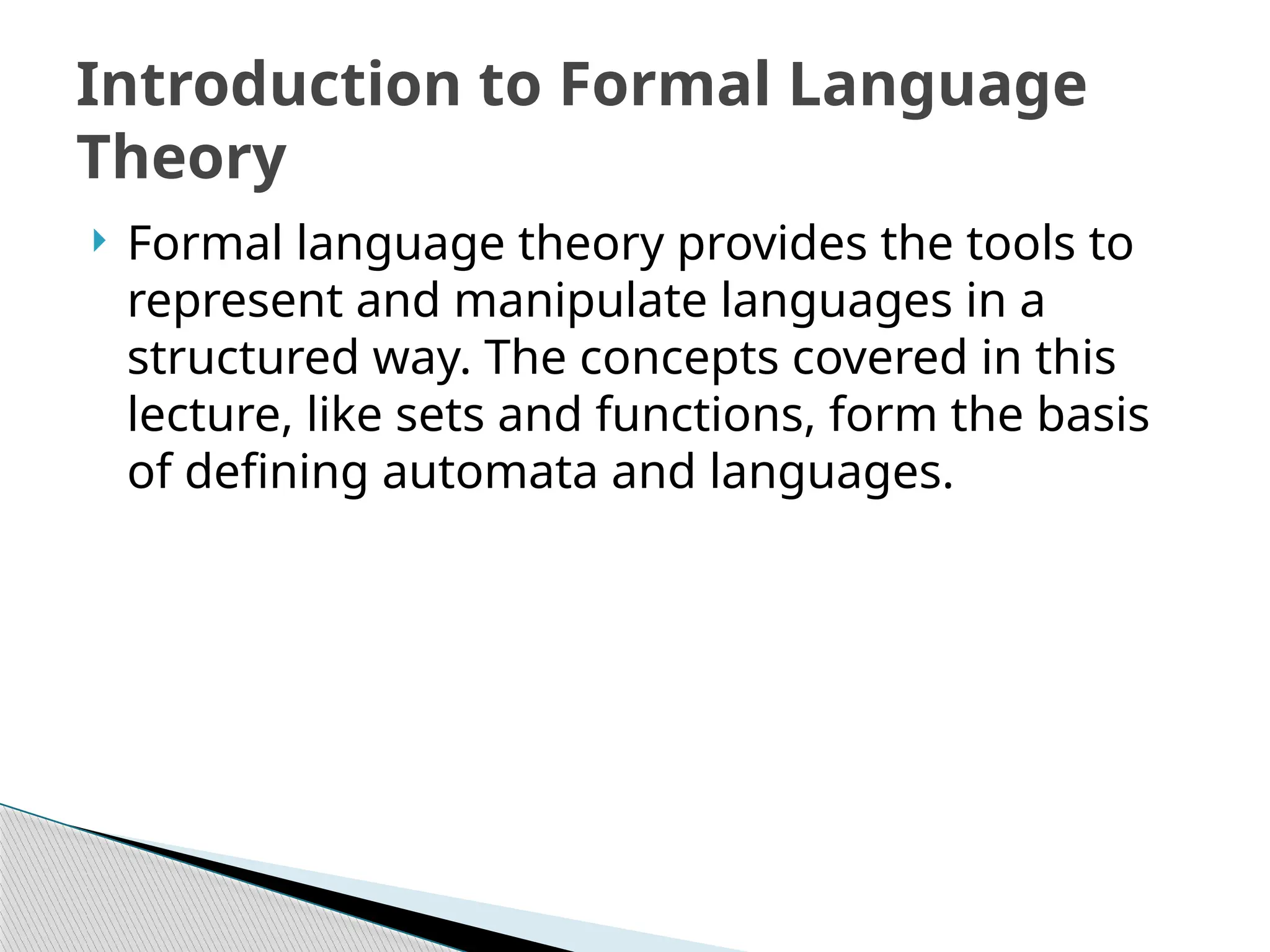 Introduction to Formal Language Theory

Formal language theory provides the tools to represent and manipulate languages in a structured way. The concepts covered in this lecture, like sets and functions, form the basis of defining automata and languages.